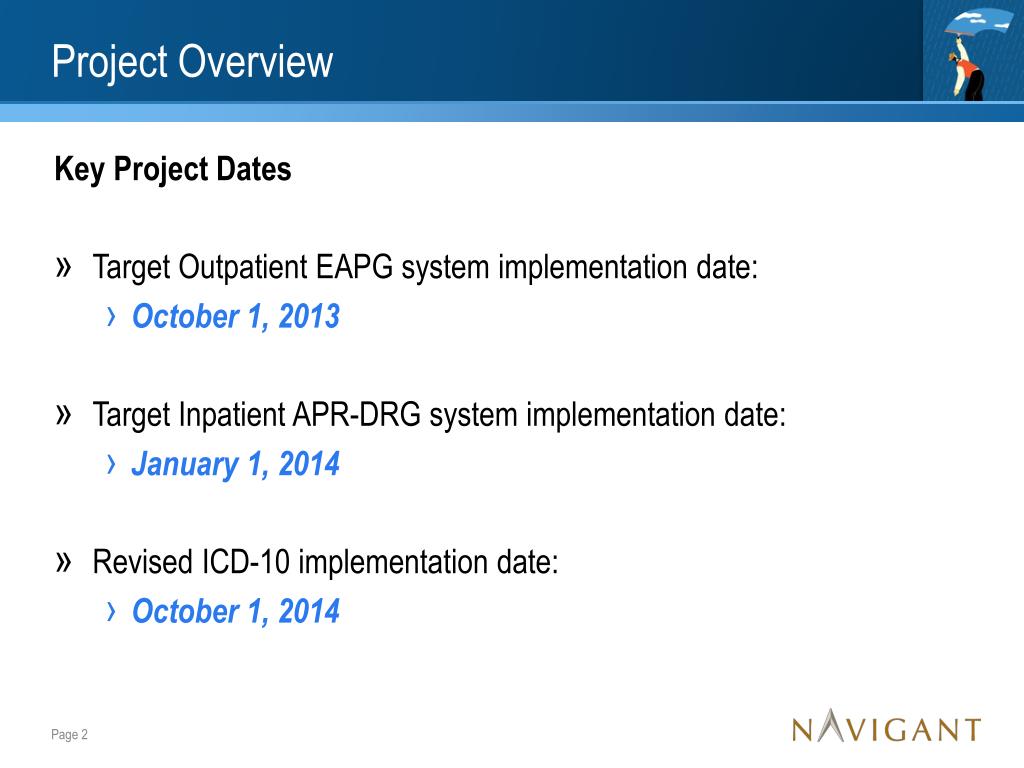 Project Overview

Key Project Dates

» Target Outpatient EAPG system implementation date:
› October 1, 2013

» Target Inpatient APR-DRG system implementation date:
› January 1, 2014

» Revised ICD-10 implementation date:
› October 1, 2014

Page 2

NAVIGANT